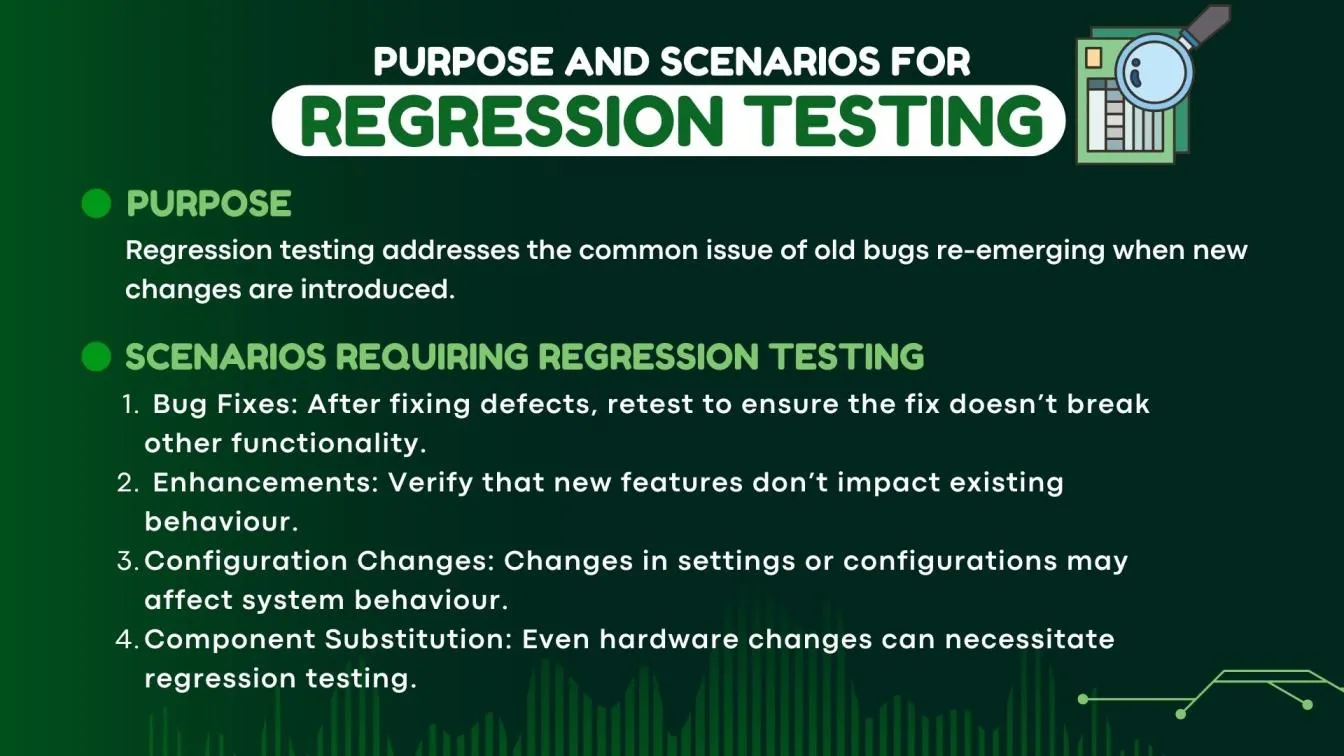 PURPOSE AND SCENARIOS FOR
REGRESSION TESTING

PURPOSE
Regression testing addresses the common issue of old bugs re-emerging when new changes are introduced.

SCENARIOS REQUIRING REGRESSION TESTING
1. Bug Fixes: After fixing defects, retest to ensure the fix doesn't break other functionality.
2. Enhancements: Verify that new features don't impact existing behaviour.
3. Configuration Changes: Changes in settings or configurations may affect system behaviour.
4. Component Substitution: Even hardware changes can necessitate regression testing.